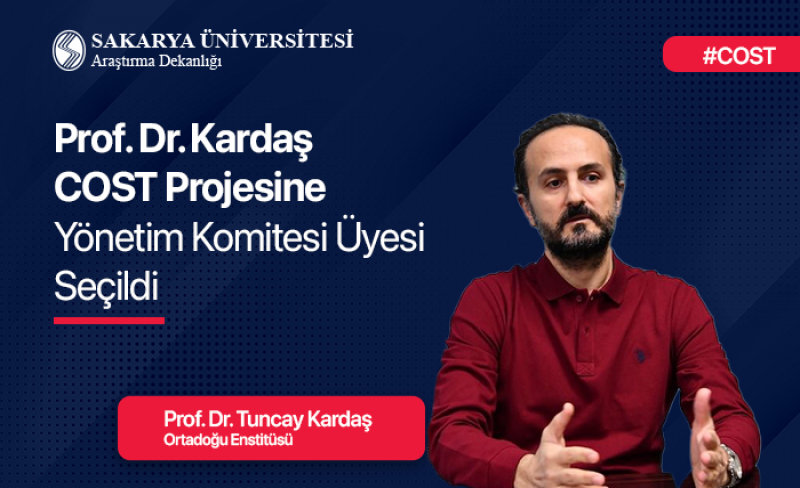 SAKARYA ÜNİVERSİTESİ
Araştırma Dekanlığı

#COST

Prof. Dr. Kardaş COST Projesine Yönetim Komitesi Üyesi Seçildi

Prof. Dr. Tuncay Kardaş
Ortadoğu Enstitüsü